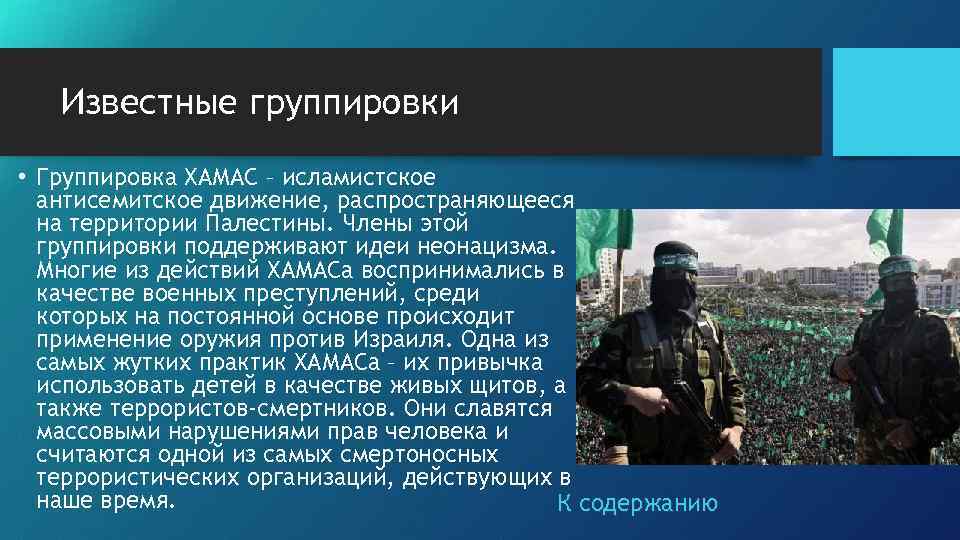 Известные группировки

• Группировка ХАМАС – исламистское антисемитское движение, распространяющееся на территории Палестины. Члены этой группировки поддерживают идеи неонацизма. Многие из действий ХАМАСа воспринимались в качестве военных преступлений, среди которых на постоянной основе происходит применение оружия против Израиля. Одна из самых жутких практик ХАМАСа – их привычка использовать детей в качестве живых щитов, а также террористов-смертников. Они славятся массовыми нарушениями прав человека и считаются одной из самых смертоносных террористических организаций, действующих в наше время.

К содержанию